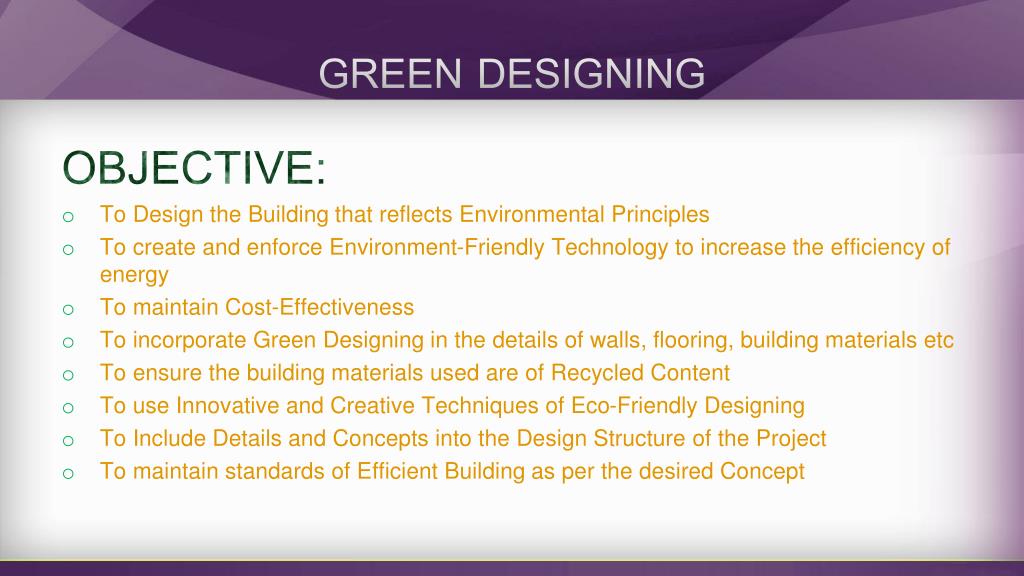 GREEN DESIGNING

OBJECTIVE:

o To Design the Building that reflects Environmental Principles
o To create and enforce Environment-Friendly Technology to increase the efficiency of energy
o To maintain Cost-Effectiveness
o To incorporate Green Designing in the details of walls, flooring, building materials etc
o To ensure the building materials used are of Recycled Content
o To use Innovative and Creative Techniques of Eco-Friendly Designing
o To Include Details and Concepts into the Design Structure of the Project
o To maintain standards of Efficient Building as per the desired Concept